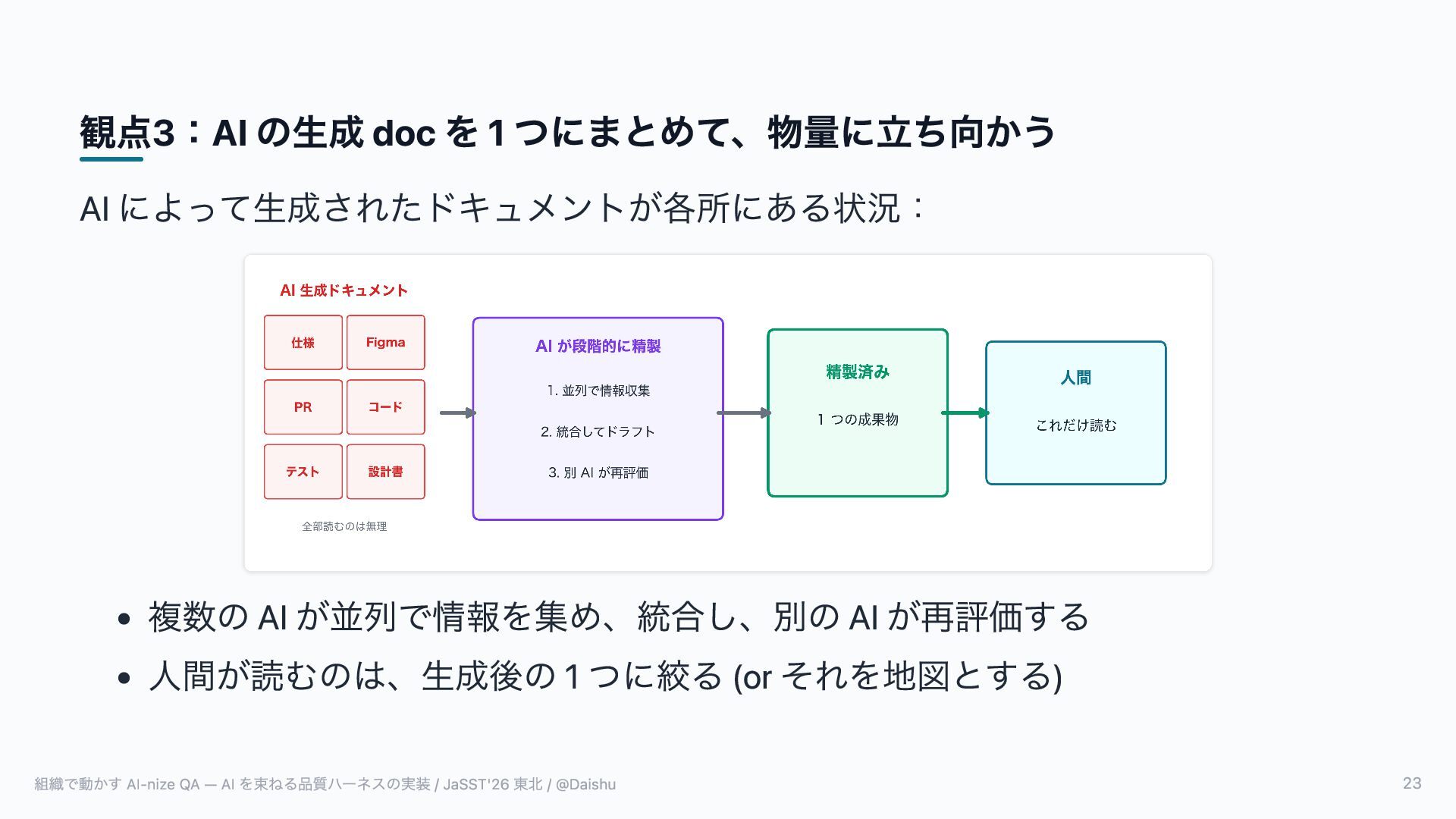 観点3：AI の生成 doc を 1 つにまとめて、物量に立ち向かう

AI によって生成されたドキュメントが各所にある状況：

AI 生成ドキュメント

仕様

Figma

PR

コード

テスト

設計書

全部読むのは無理

AI が段階的に精製

1. 並列で情報収集

2. 統合してドラフト

3. 別 AI が再評価

精製済み

1 つの成果物

人間

これだけ読む

• 複数の AI が並列で情報を集め、統合し、別の AI が再評価する
• 人間が読むのは、生成後の 1 つに絞る (or それを地図とする)

組織で動かす AI-nize QA — AI を束ねる品質ハーネスの実装 / JaSST'26 東北 / @Daishu

23